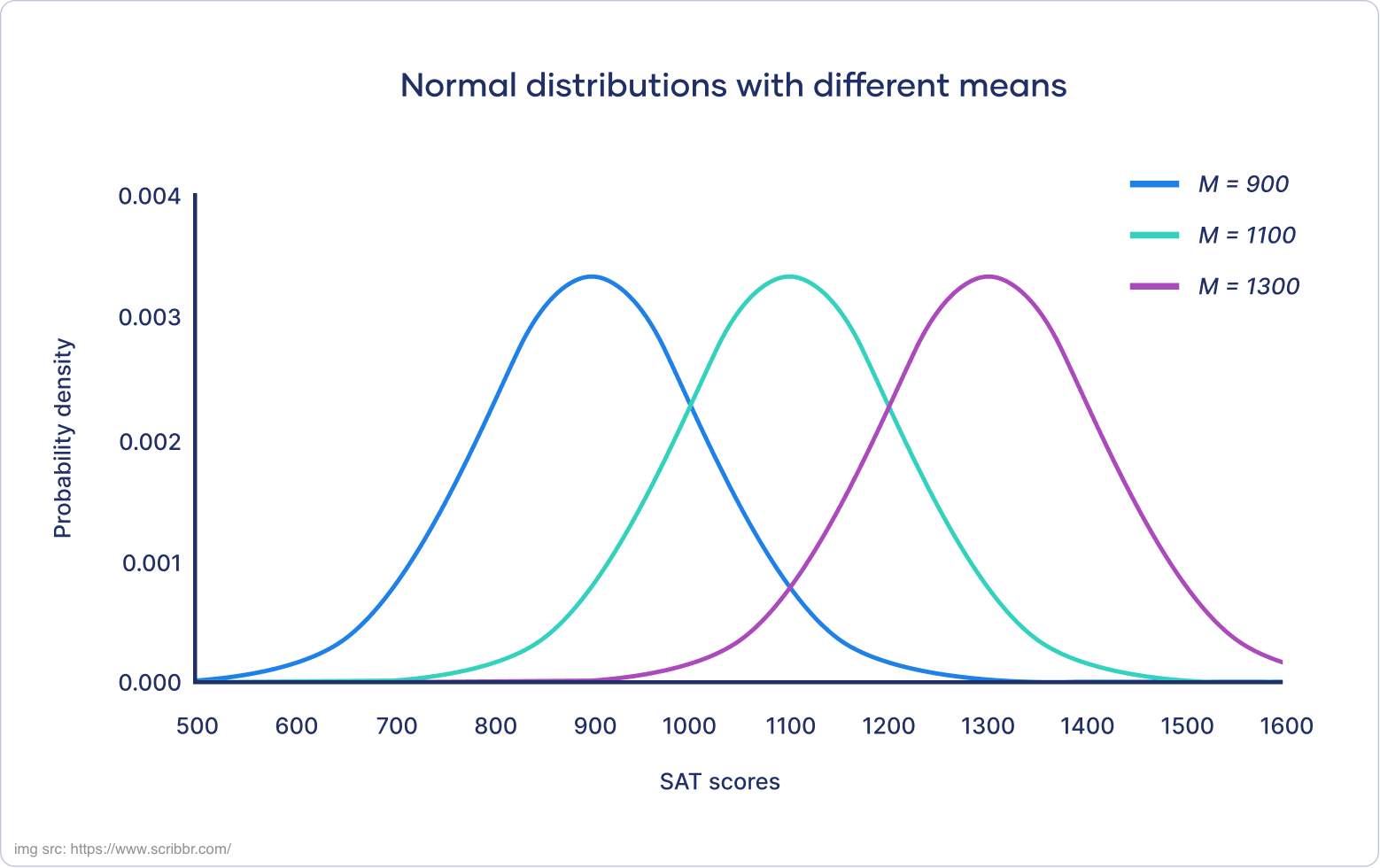 Normal distributions with different means

M = 900
M = 1100
M = 1300

Probability density

0.004
0.003
0.002
0.001
0.000

500
600
700
800
900
1000
1100
1200
1300
1400
1500
1600

SAT scores

img src: https://www.scribbr.com/